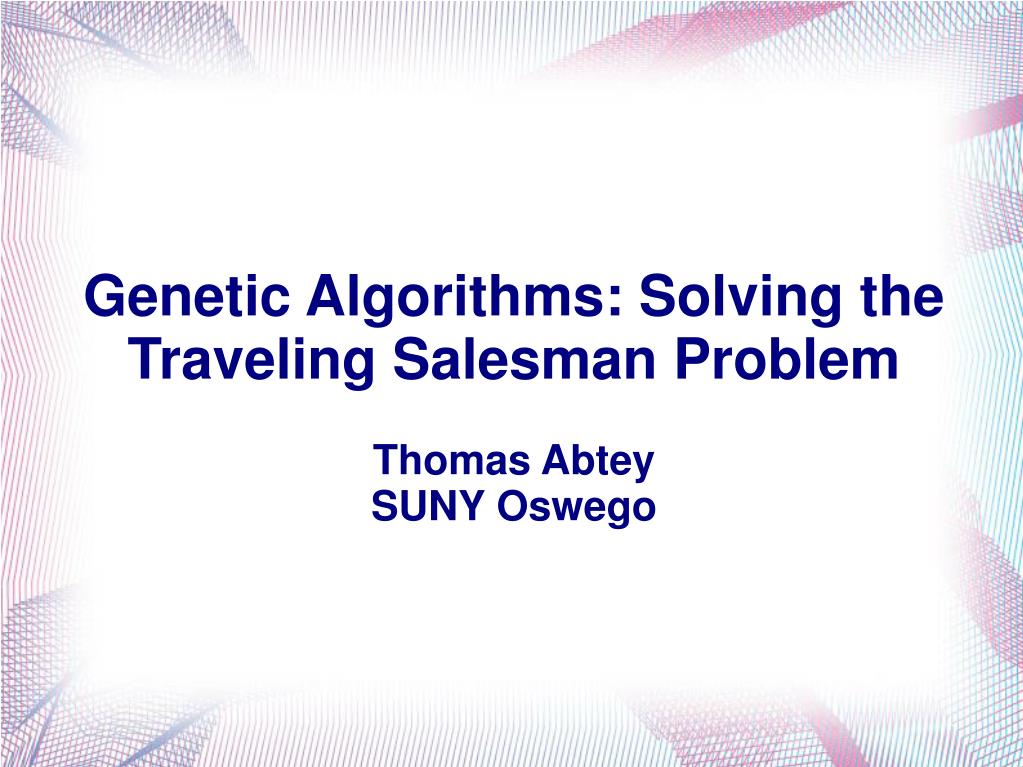 Genetic Algorithms: Solving the Traveling Salesman Problem

Thomas Abtey
SUNY Oswego